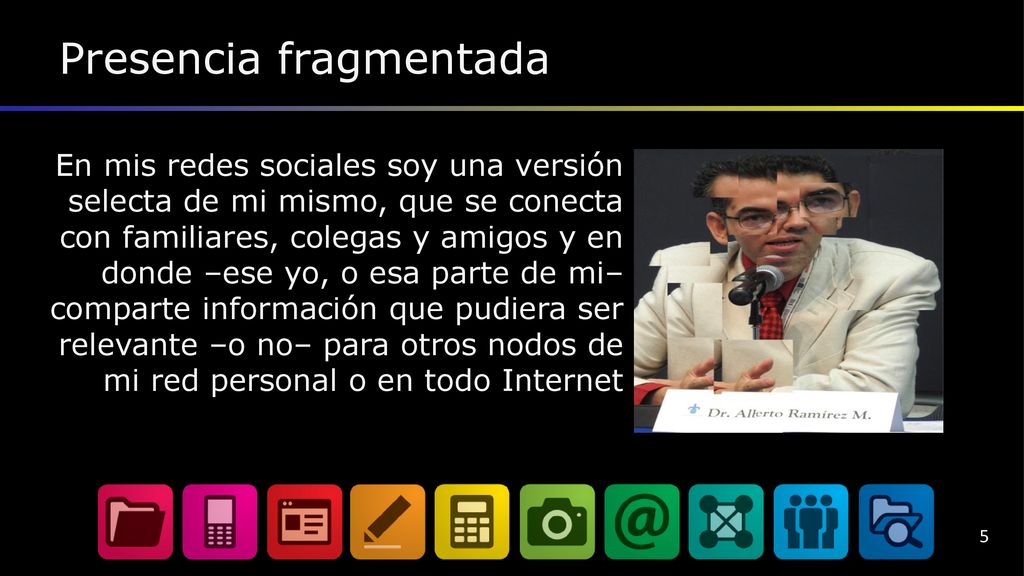 Presencia fragmentada

En mis redes sociales soy una versión selecta de mi mismo, que se conecta con familiares, colegas y amigos y en donde –ese yo, o esa parte de mi– comparte información que pudiera ser relevante –o no– para otros nodos de mi red personal o en todo Internet

Dr. Allerto Ramírez M.

5